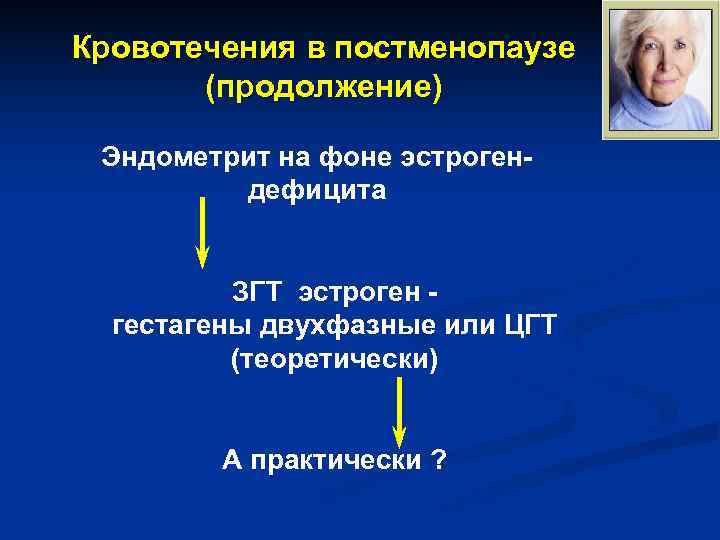 Кровотечения в постменопаузе (продолжение)

Эндометрит на фоне эстроген-дефицита

ЗГТ эстроген - гестагены двухфазные или ЦГТ (теоретически)

А практически ?